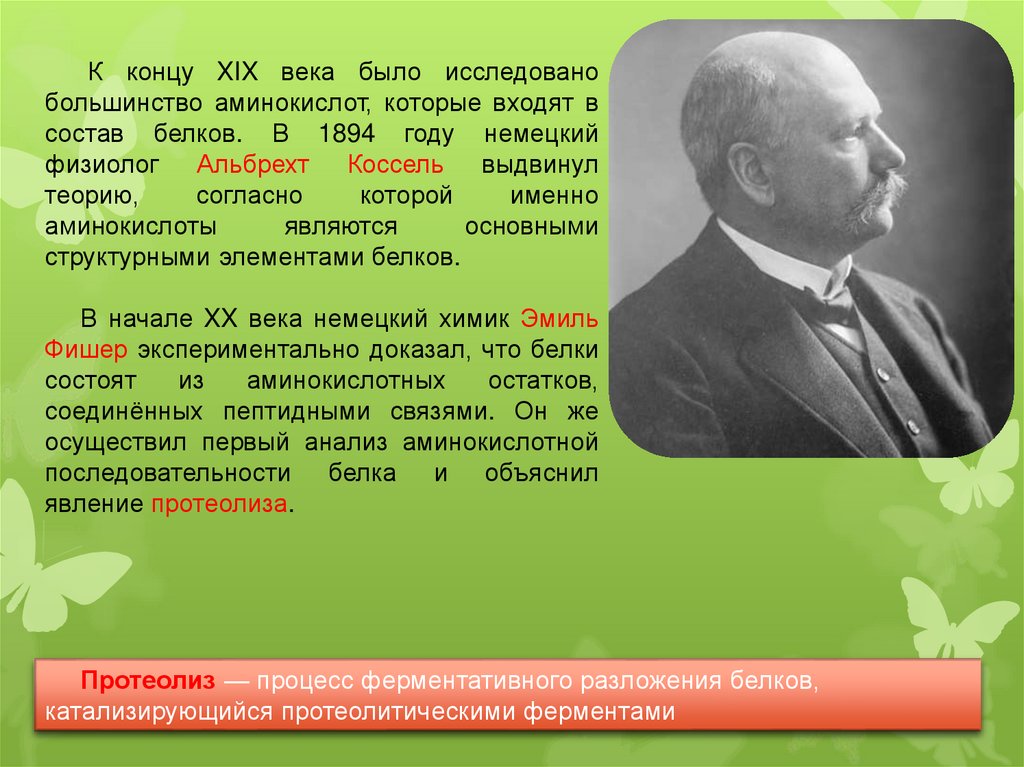 К концу XIX века было исследовано большинство аминокислот, которые входят в состав белков. В 1894 году немецкий физиолог Альбрехт Коссель выдвинул теорию, согласно которой именно аминокислоты являются основными структурными элементами белков.

В начале XX века немецкий химик Эмиль Фишер экспериментально доказал, что белки состоят из аминокислотных остатков, соединённых пептидными связями. Он же осуществил первый анализ аминокислотной последовательности белка и объяснил явление протеолиза.

Протеолиз — процесс ферментативного разложения белков, катализирующийся протеолитическими ферментами